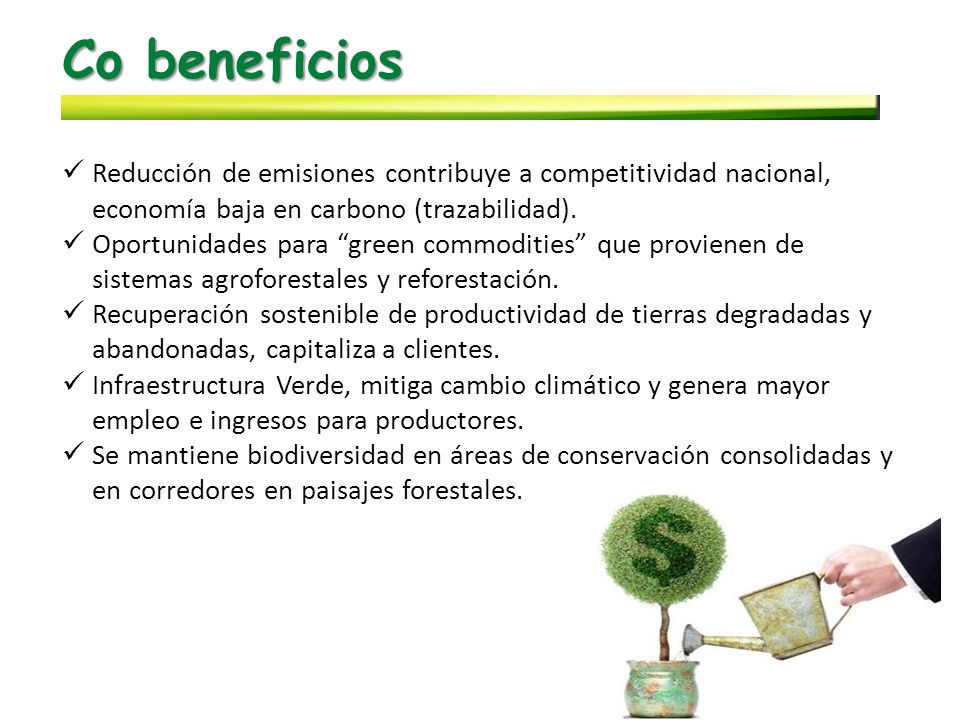 Co beneficios

✓ Reducción de emisiones contribuye a competitividad nacional, economía baja en carbono (trazabilidad).
✓ Oportunidades para “green commodities” que provienen de sistemas agroforestales y reforestación.
✓ Recuperación sostenible de productividad de tierras degradadas y abandonadas, capitaliza a clientes.
✓ Infraestructura Verde, mitiga cambio climático y genera mayor empleo e ingresos para productores.
✓ Se mantiene biodiversidad en áreas de conservación consolidadas y en corredores en paisajes forestales.

$